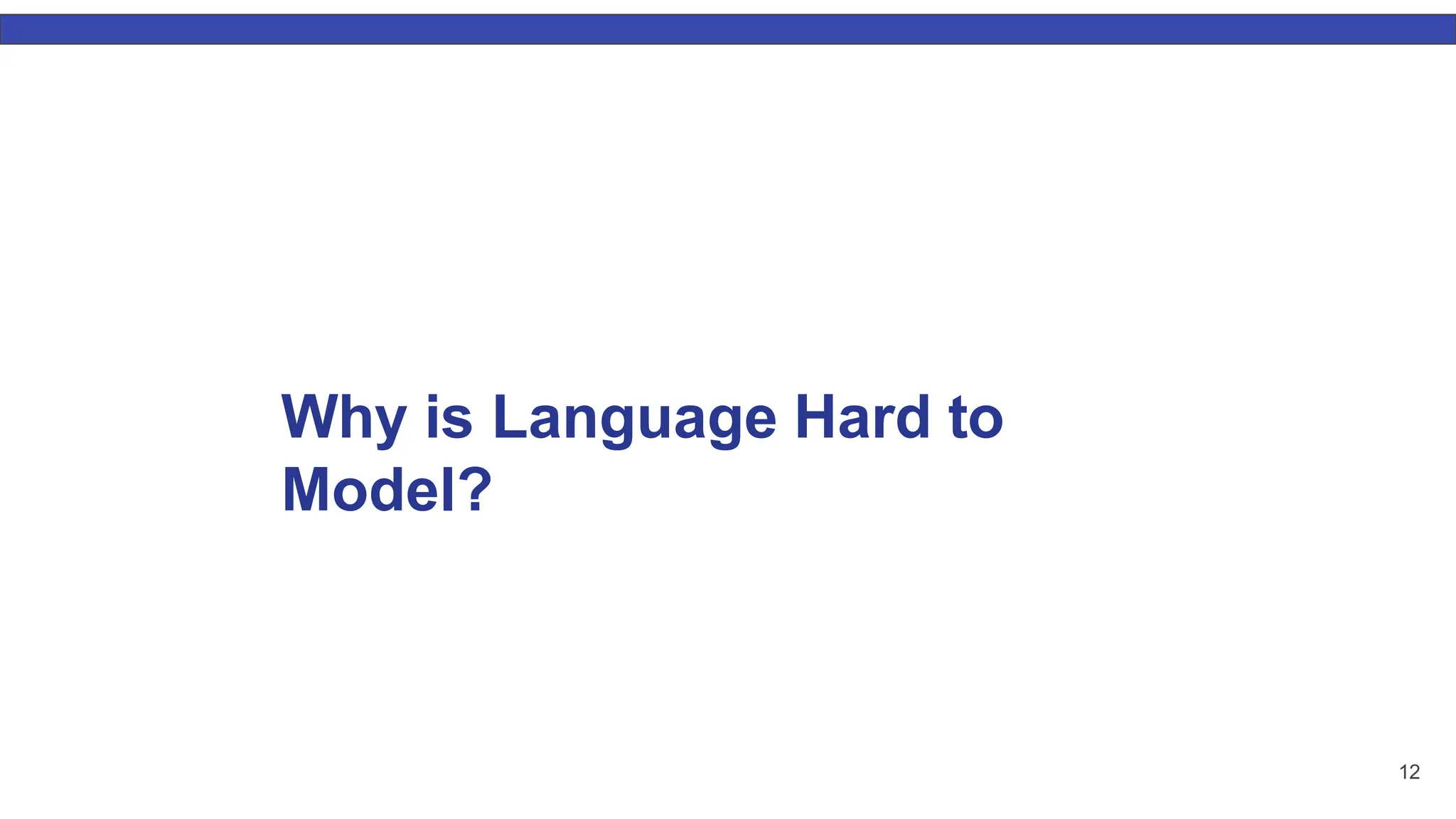 Why is Language Hard to Model?

12